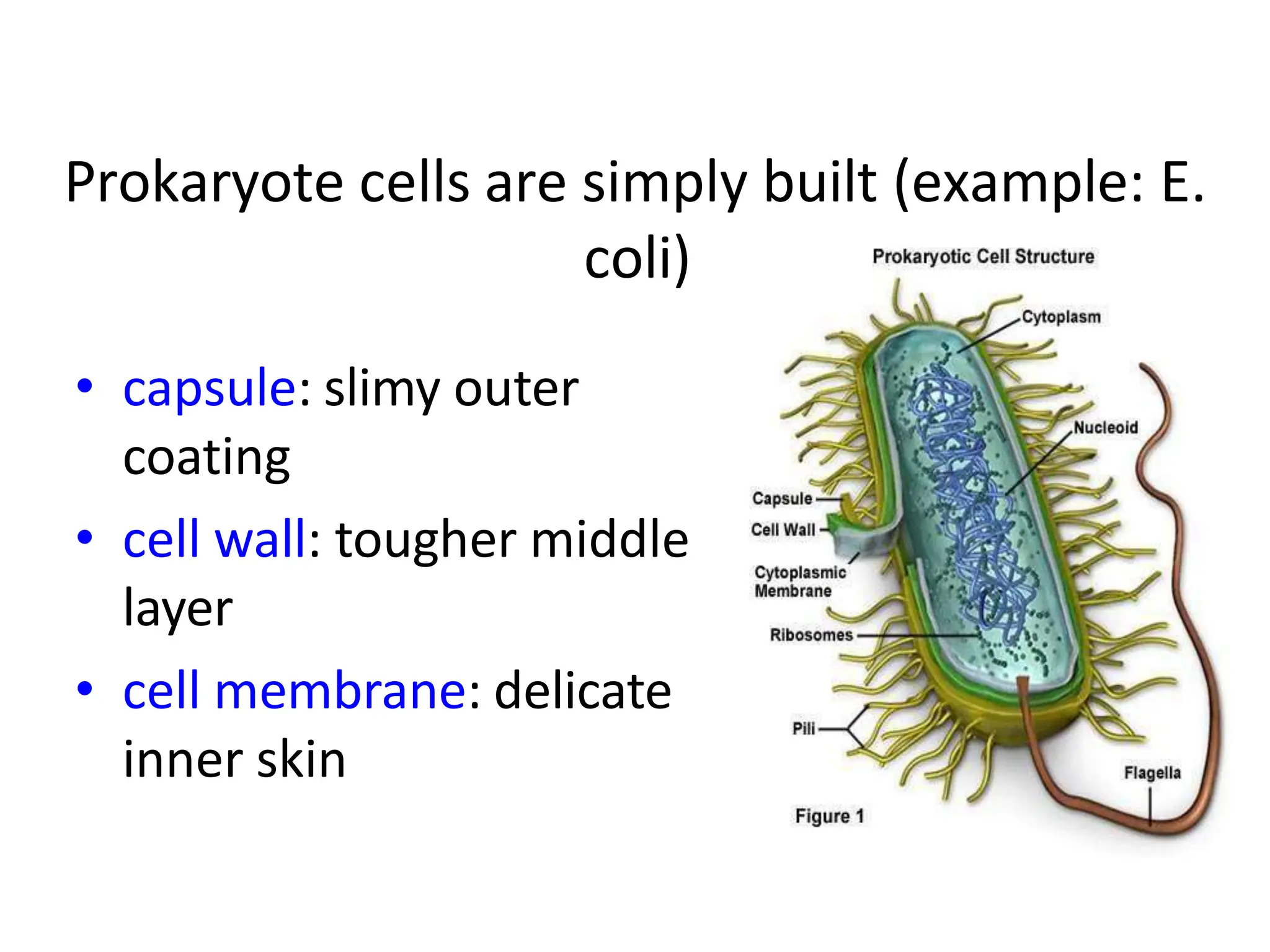 Prokaryote cells are simply built (example: E. coli)

• capsule: slimy outer coating
• cell wall: tougher middle layer
• cell membrane: delicate inner skin

Prokaryotic Cell Structure

Cytoplasm

Nucleoid

Capsule

Cell Wall

Cytoplasmic Membrane

Ribosomes

Pili

Flagella

Figure 1